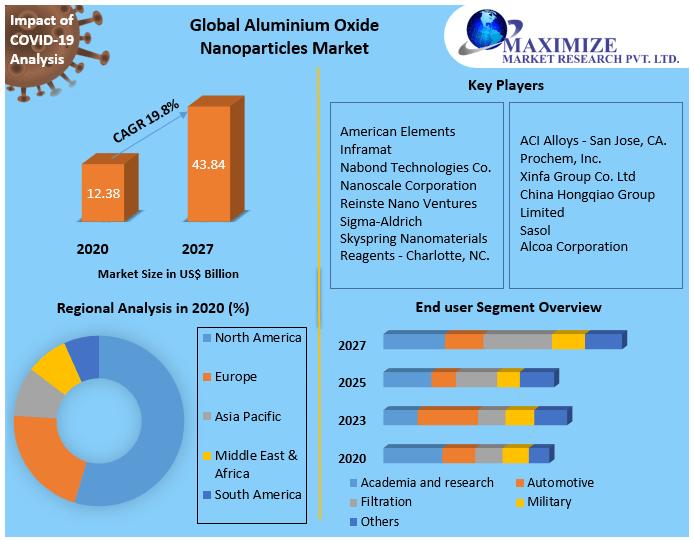 Impact of COVID-19 Analysis

Global Aluminium Oxide Nanoparticles Market

MAXIMIZE
MARKET RESEARCH PVT. LTD.

CAGR 19.8%

12.38

43.84

2020

2027

Market Size in US$ Billion

Key Players

American Elements
Inframat
Nabond Technologies Co.
Nanoscale Corporation
Reinste Nano Ventures
Sigma-Aldrich
Skyspring Nanomaterials
Reagents - Charlotte, NC.

ACI Alloys - San Jose, CA.
Prochem, Inc.
Xinfa Group Co. Ltd
China Hongqiao Group Limited
Sasol
Alcoa Corporation

Regional Analysis in 2020 (%)

North America
Europe
Asia Pacific
Middle East & Africa
South America

End user Segment Overview

2027
2025
2023
2020

Academia and research
Automotive
Filtration
Military
Others